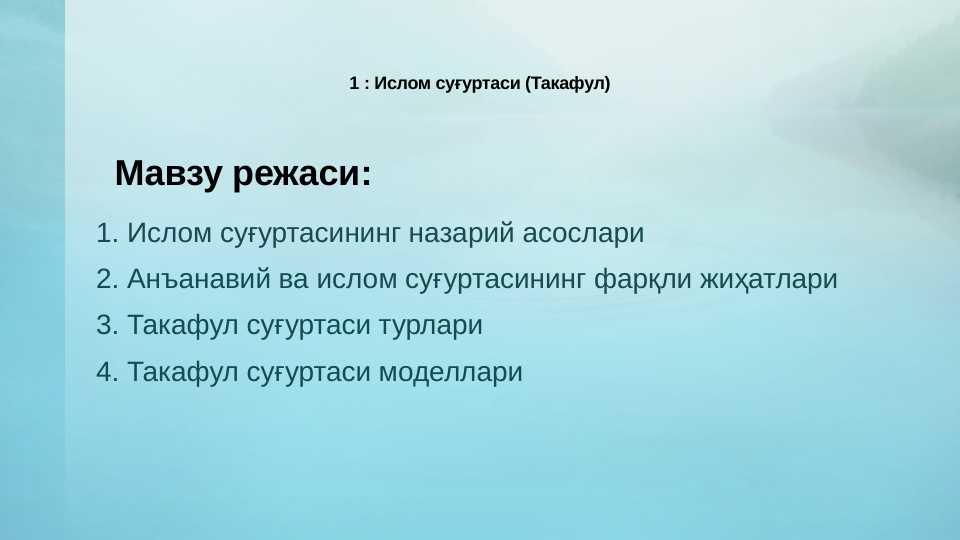 1 : Ислом суғуртаси (Такафул)

Мавзу режаси:

1. Ислом суғуртасининг назарий асослари
2. Анъанавий ва ислом суғуртасининг фарқли жиҳатлари
3. Такафул суғуртаси турлари
4. Такафул суғуртаси моделлари